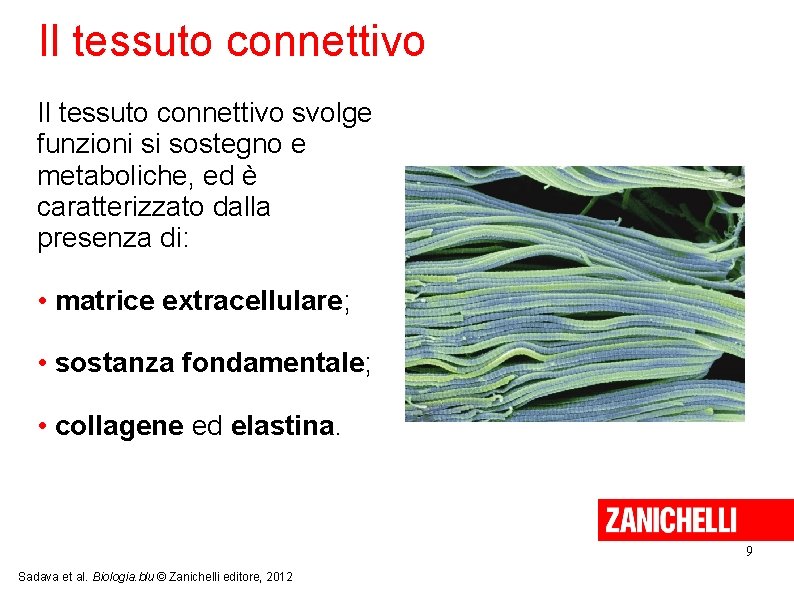 Il tessuto connettivo

Il tessuto connettivo svolge funzioni si sostegno e metaboliche, ed è caratterizzato dalla presenza di:

• matrice extracellulare;

• sostanza fondamentale;

• collagene ed elastina.

ZANICHELLI

9

Sadava et al. Biologia.blu © Zanichelli editore, 2012